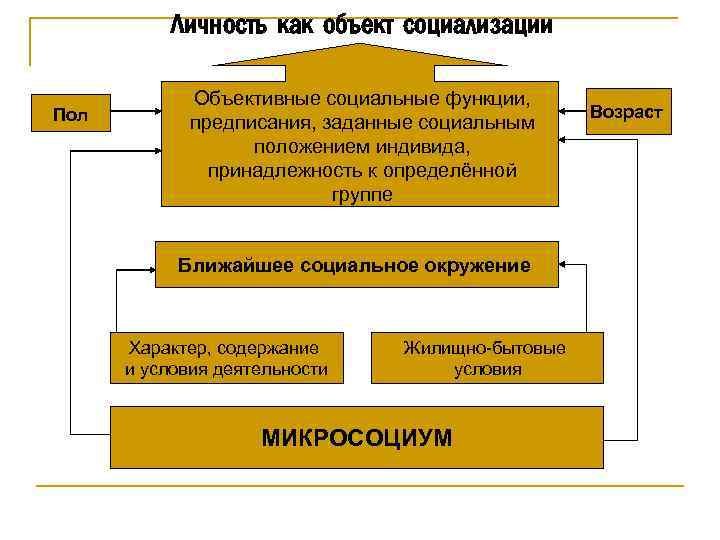 Личность как объект социализации

Пол

Объективные социальные функции, предписания, заданные социальным положением индивида, принадлежность к определённой группе

Возраст

Ближайшее социальное окружение

Характер, содержание и условия деятельности

Жилищно-бытовые условия

МИКРОСОЦИУМ